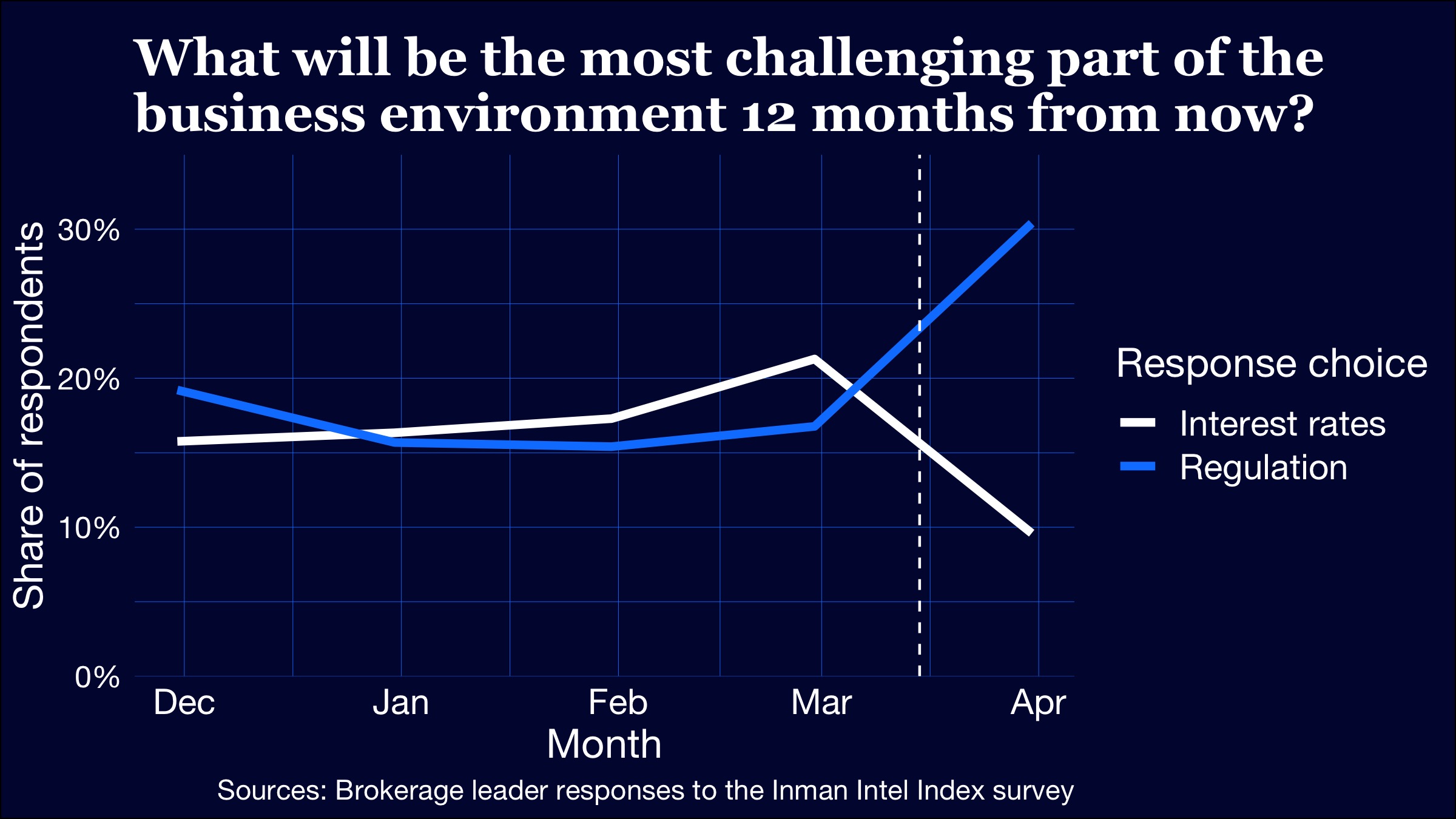 What will be the most challenging part of the business environment 12 months from now?

Share of respondents

30%
20%
10%
0%

Dec
Jan
Feb
Mar
Apr

Month

Response choice
Interest rates
Regulation

Sources: Brokerage leader responses to the Inman Intel Index survey